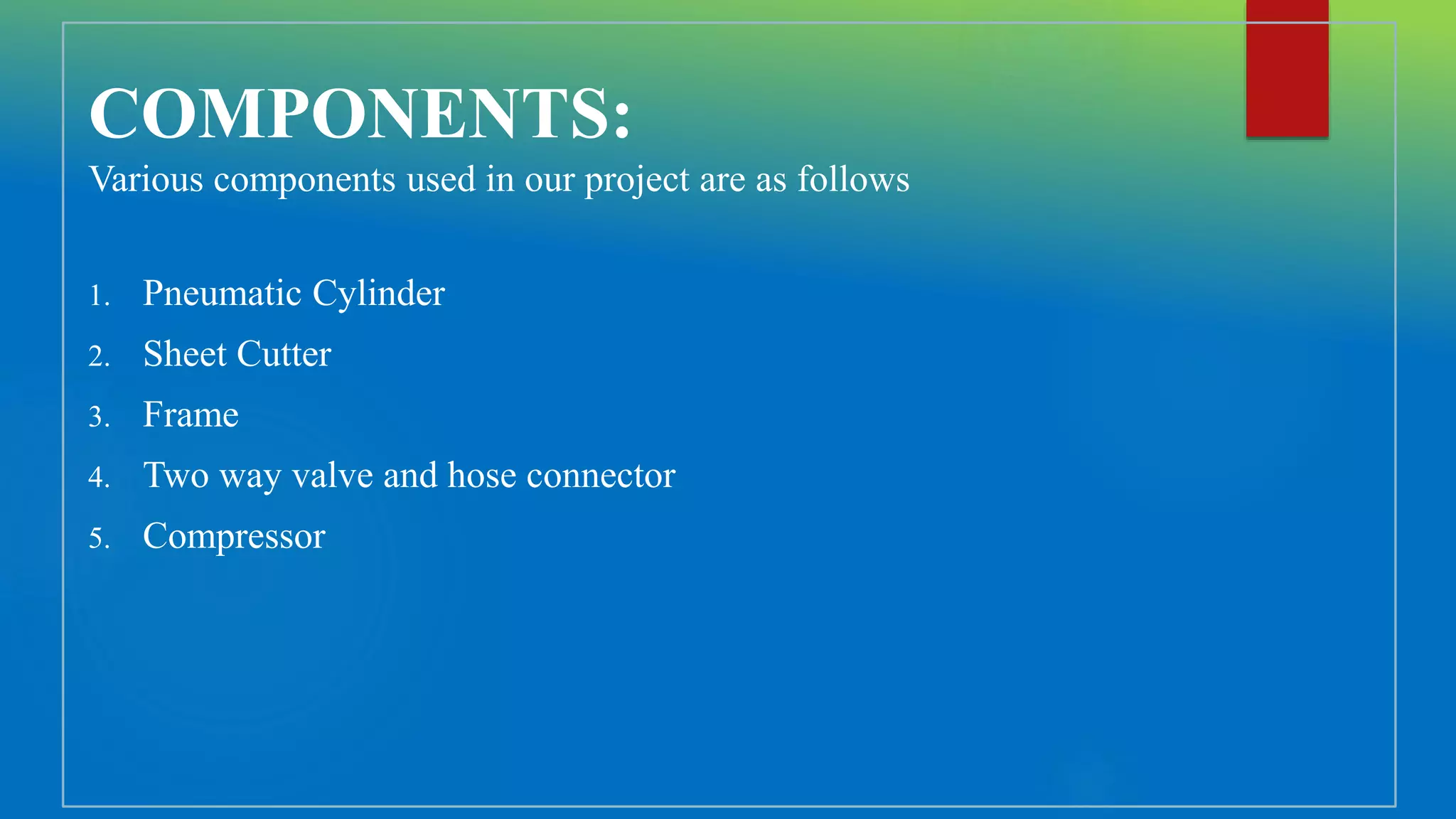 COMPONENTS:

Various components used in our project are as follows

1. Pneumatic Cylinder
2. Sheet Cutter
3. Frame
4. Two way valve and hose connector
5. Compressor